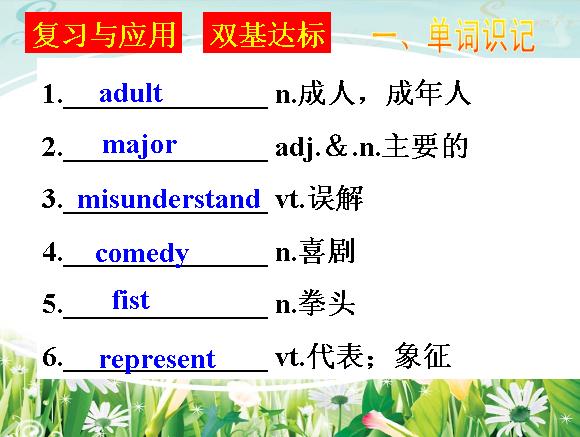 复习与应用 双基达标 一、单词识记

1. adult n.成人，成年人

2. major adj.&.n.主要的

3. misunderstand vt.误解

4. comedy n.喜剧

5. fist n.拳头

6. represent vt.代表；象征